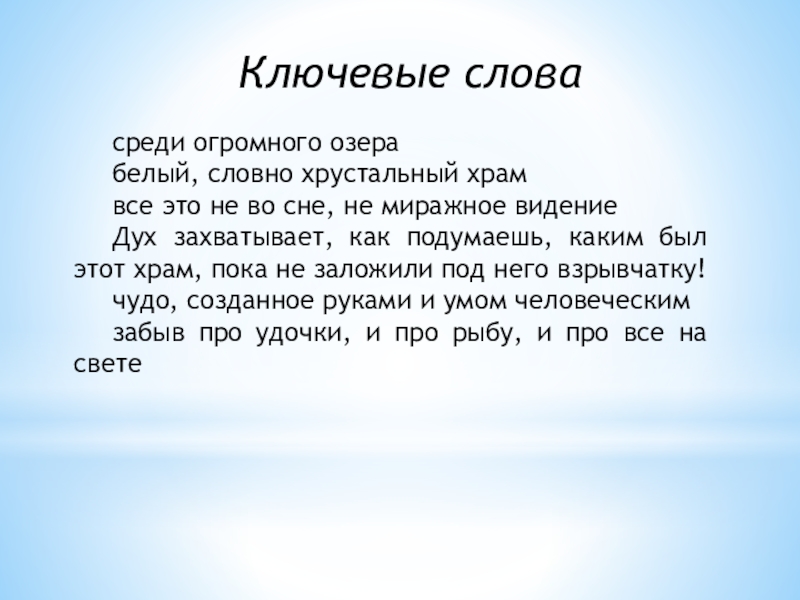 Ключевые слова

среди огромного озера

белый, словно хрустальный храм

все это не во сне, не миражное видение

Дух захватывает, как подумаешь, каким был этот храм, пока не заложили под него взрывчатку!

чудо, созданное руками и умом человеческим

забыв про удочки, и про рыбу, и про все на свете